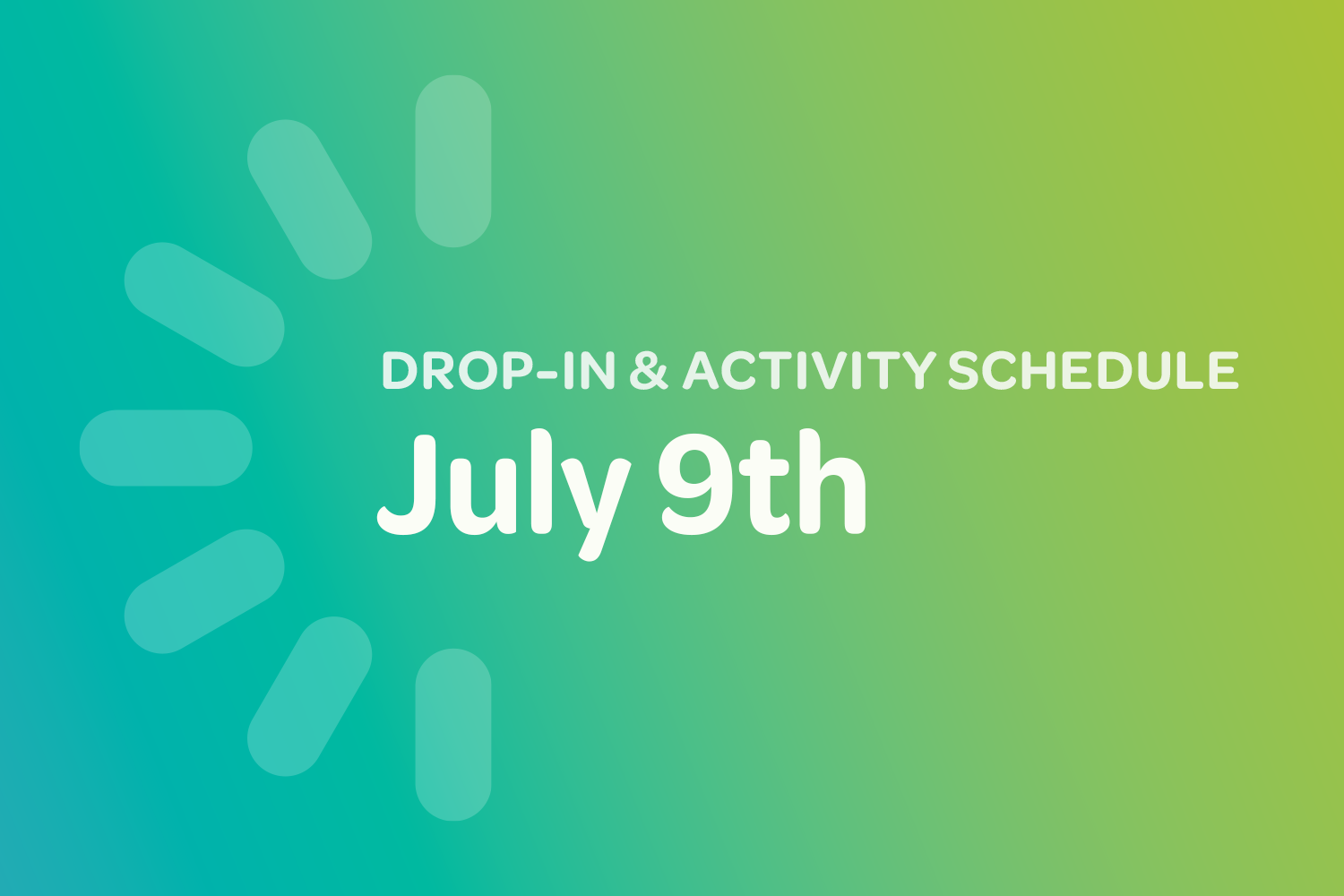 DROP-IN & ACTIVITY SCHEDULE
July 9th